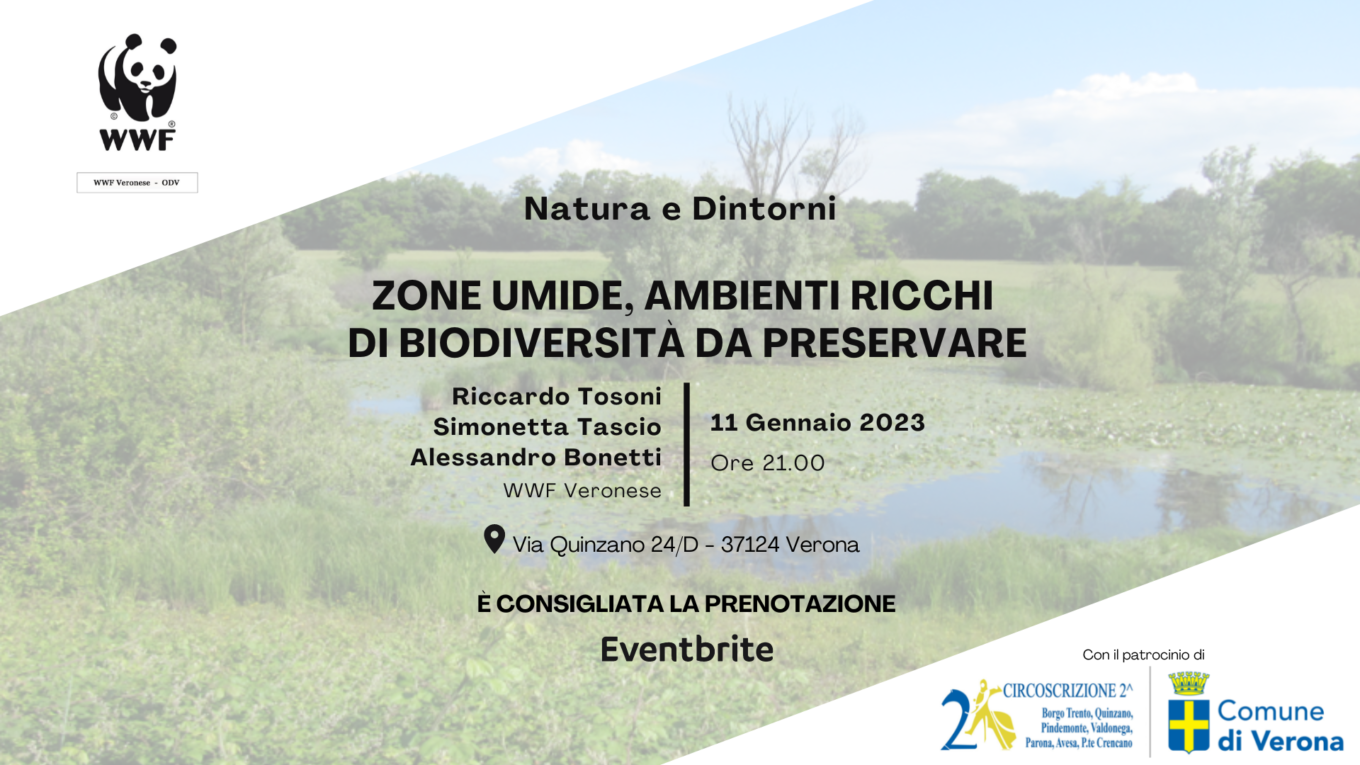 WWF

WWF Veronese - ODV

Natura e Dintorni

ZONE UMIDE, AMBIENTI RICCHI DI BIODIVERSITÀ DA PRESERVARE

Riccardo Tosoni
Simonetta Tascio
Alessandro Bonetti
WWF Veronese

11 Gennaio 2023
Ore 21.00

Via Quinzano 24/D - 37124 Verona

È CONSIGLIATA LA PRENOTAZIONE

Eventbrite

Con il patrocinio di

2^ CIRCOSCRIZIONE 2^
Borgo Trento, Quinzano, Pindemonte, Valdonega, Parona, Avesa, P.te Crencano

Comune di Verona